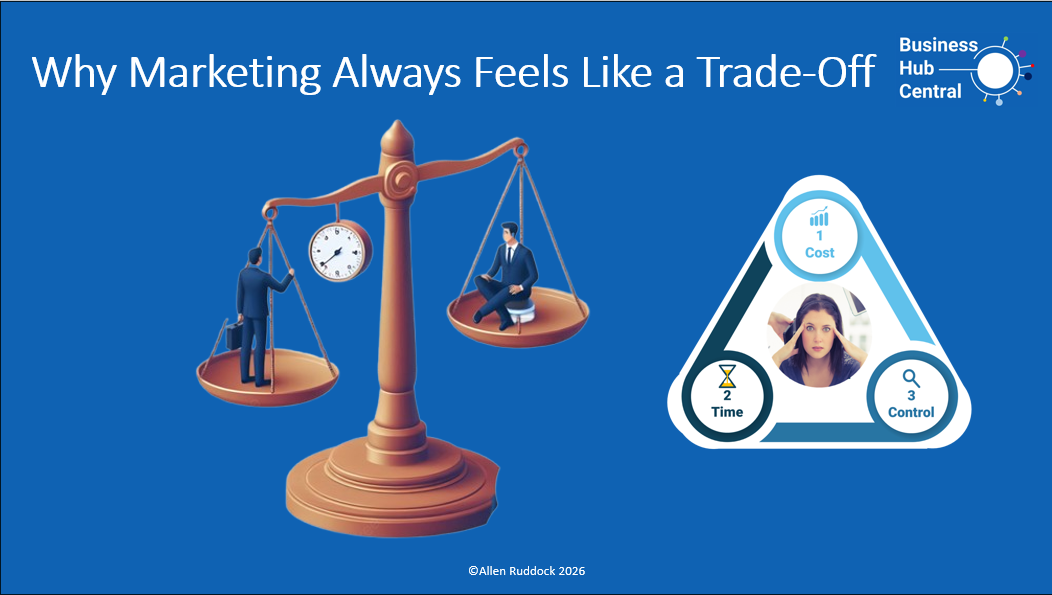 Why Marketing Always Feels Like a Trade-Off

Business Hub Central

1
Cost

2
Time

3
Control

©Allen Ruddock 2026